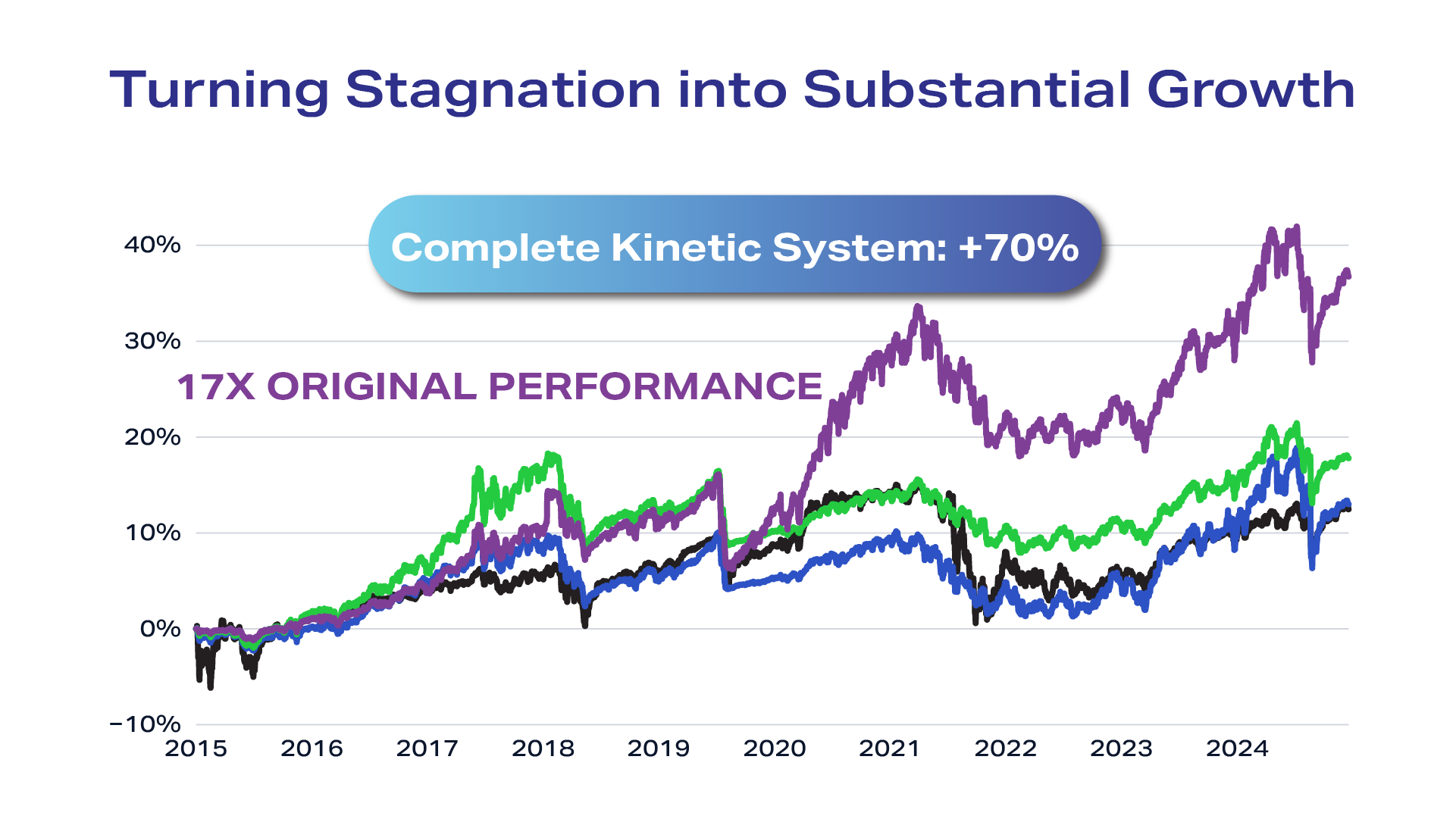 Turning Stagnation into Substantial Growth

Complete Kinetic System: +70%

17X ORIGINAL PERFORMANCE

40%
30%
20%
10%
0%
−10%

2015 2016 2017 2018 2019 2020 2021 2022 2023 2024